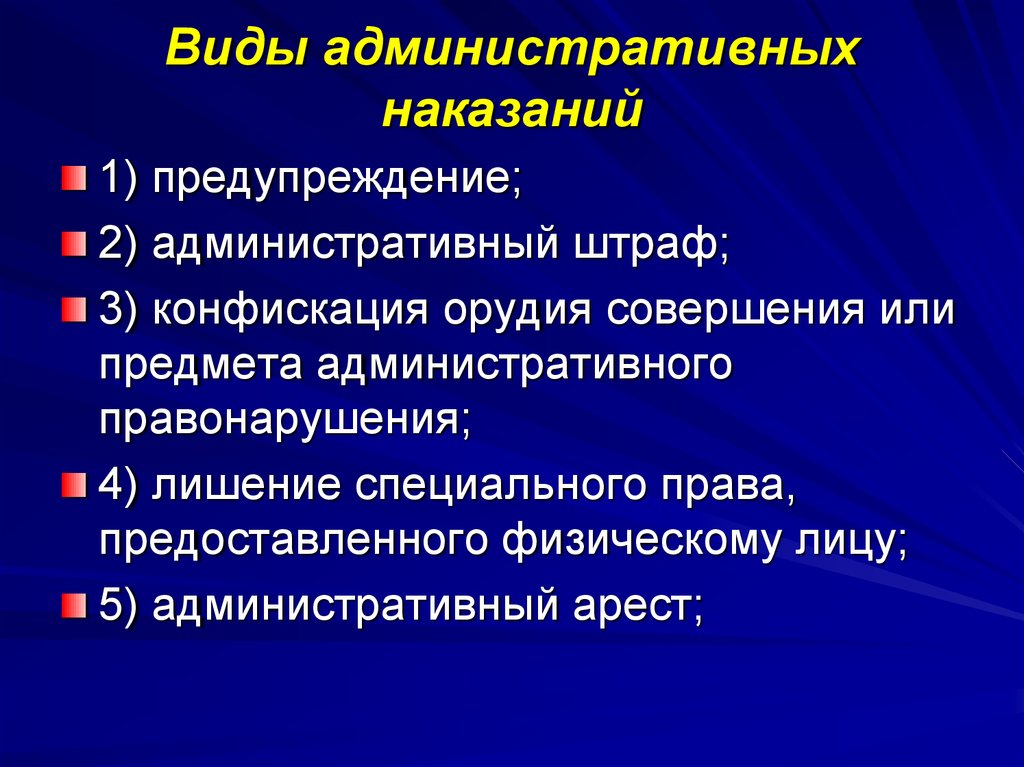 Виды административных наказаний

1) предупреждение;

2) административный штраф;

3) конфискация орудия совершения или предмета административного правонарушения;

4) лишение специального права, предоставленного физическому лицу;

5) административный арест;